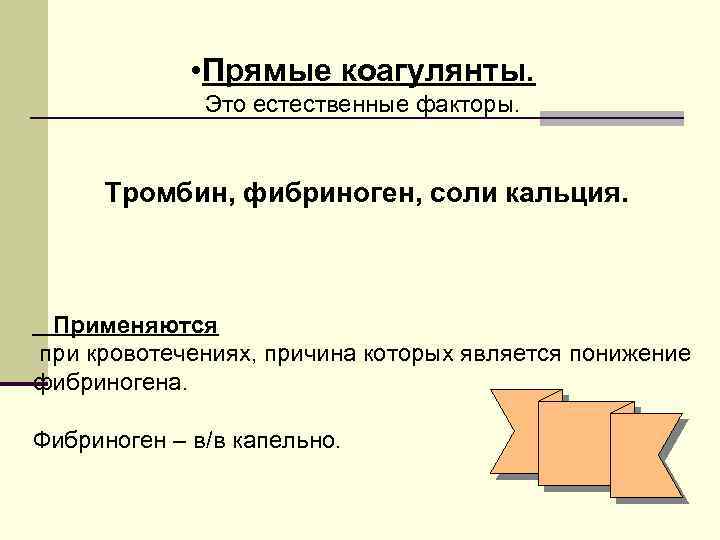 •Прямые коагулянты.
Это естественные факторы.

Тромбин, фибриноген, соли кальция.

Применяются
при кровотечениях, причина которых является понижение фибриногена.

Фибриноген – в/в капельно.